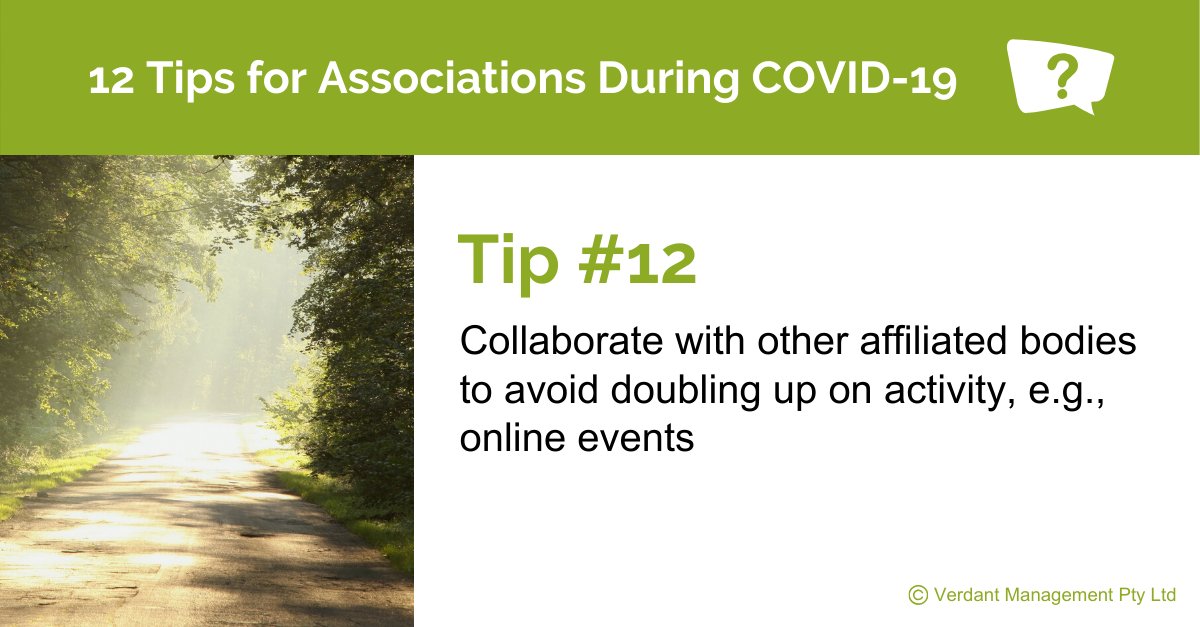 12 Tips for Associations During COVID-19

?

Tip #12

Collaborate with other affiliated bodies to avoid doubling up on activity, e.g., online events

© Verdant Management Pty Ltd